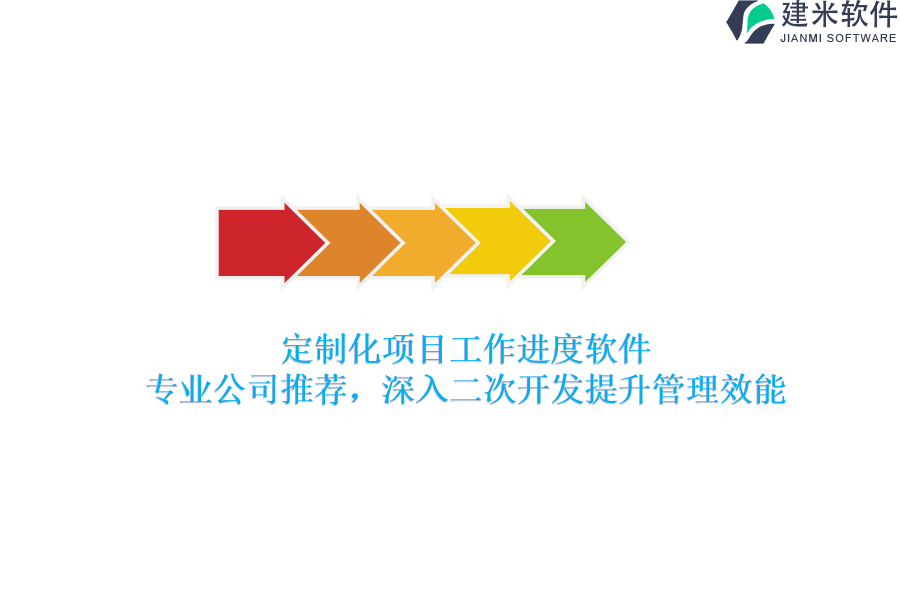 建米软件
JIANMI SOFTWARE

定制化项目工作进度软件
专业公司推荐，深入二次开发提升管理效能